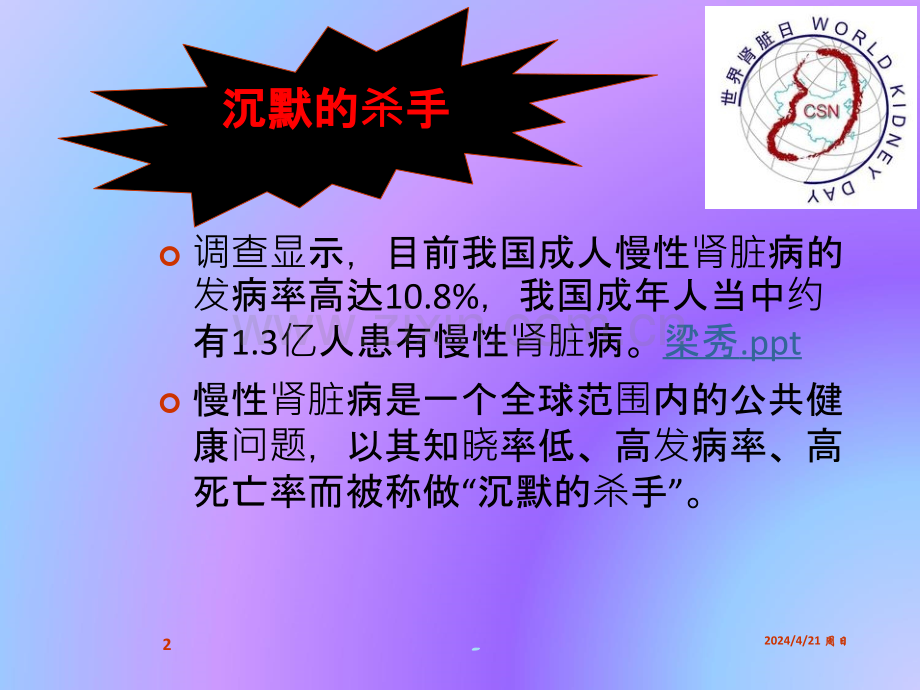 沉默的杀手

世界肾脏日 WORLD KIDNEY DAY

CSN

调查显示，目前我国成人慢性肾脏病的发病率高达10.8%，我国成年人当中约有1.3亿人患有慢性肾脏病。梁秀.ppt

慢性肾脏病是一个全球范围内的公共健康问题，以其知晓率低、高发病率、高死亡率而被称做“沉默的杀手”。

2

2024/4/21 周日